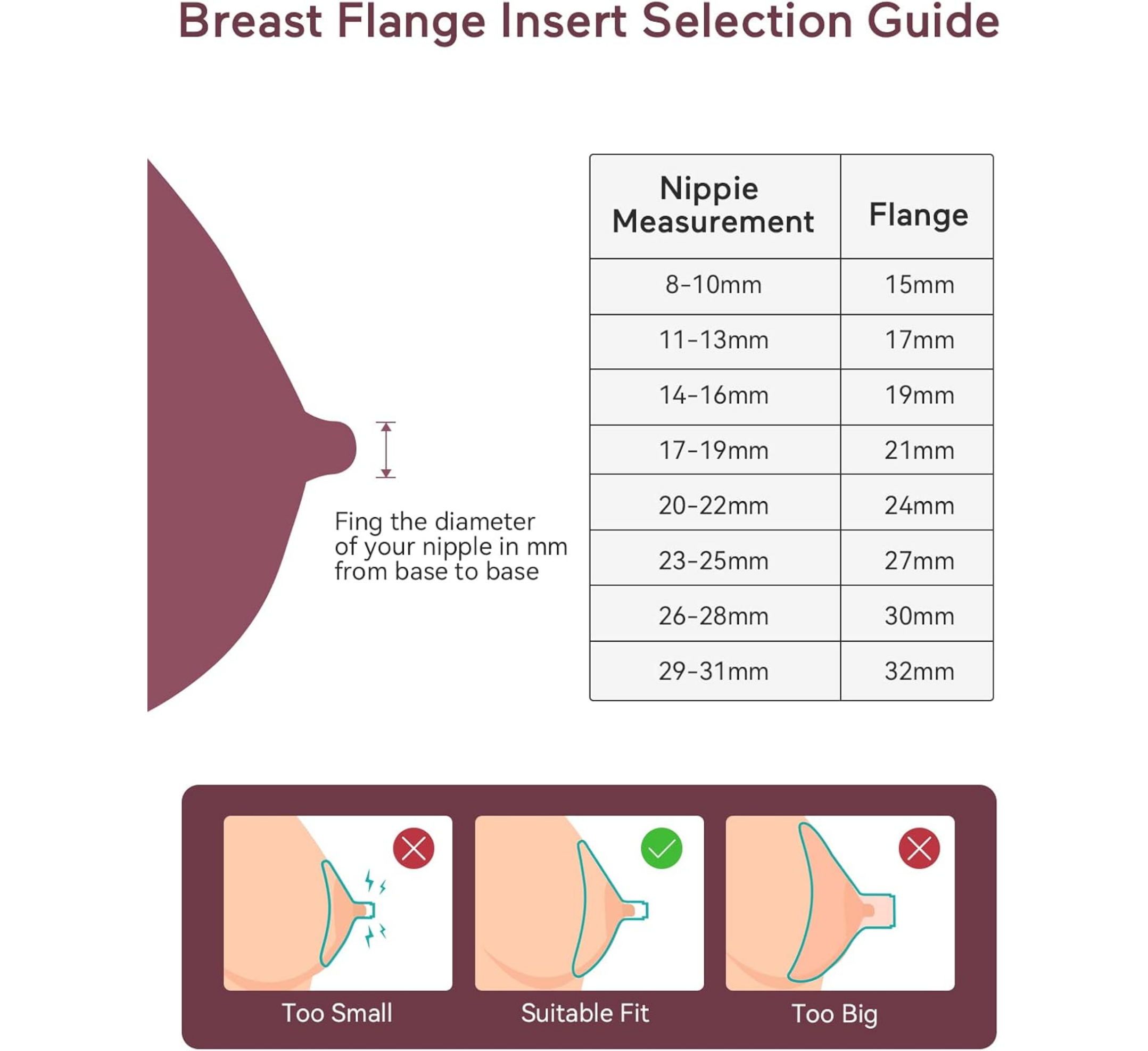 Breast Flange Insert Selection Guide

Fing the diameter of your nipple in mm from base to base

| Nippie Measurement | Flange |
|---|---|
| 8-10mm | 15mm |
| 11-13mm | 17mm |
| 14-16mm | 19mm |
| 17-19mm | 21mm |
| 20-22mm | 24mm |
| 23-25mm | 27mm |
| 26-28mm | 30mm |
| 29-31mm | 32mm |

Too Small

Suitable Fit

Too Big